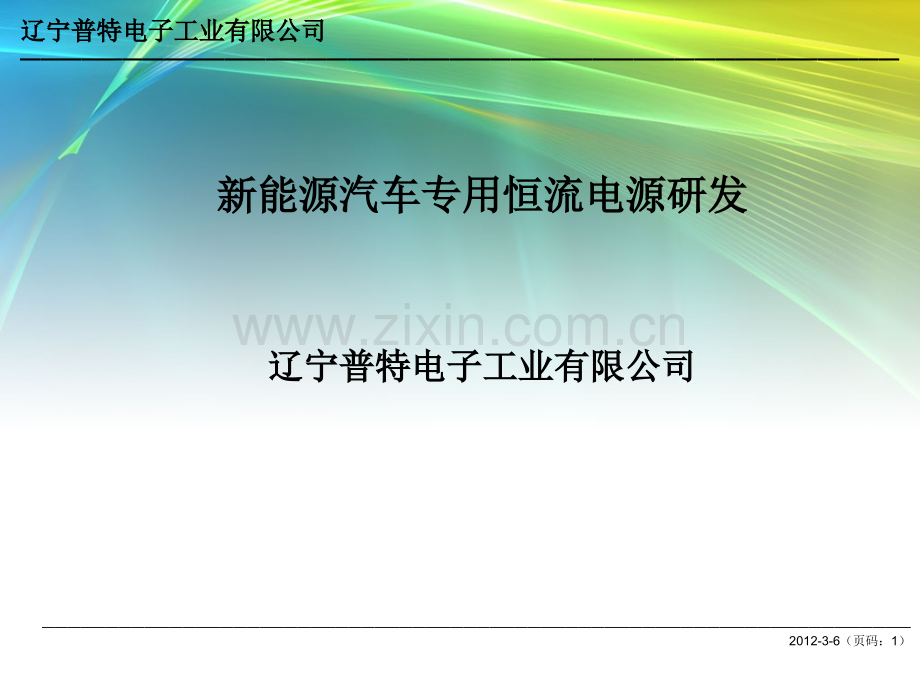 辽宁普特电子工业有限公司

新能源汽车专用恒流电源研发

www.zixin.com.cn

辽宁普特电子工业有限公司

2012-3-6（页码：1）